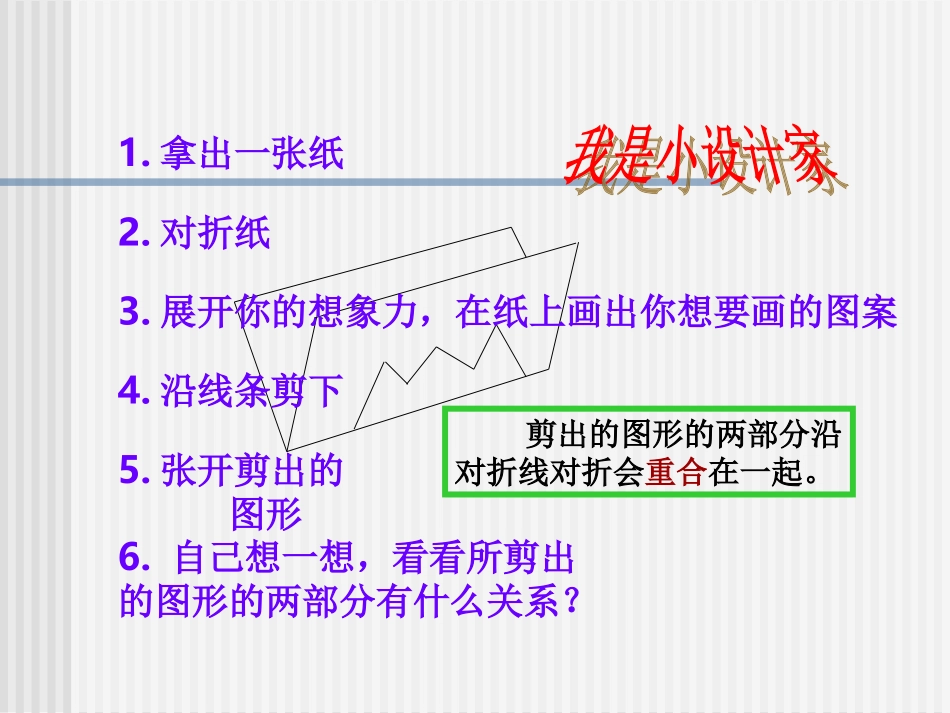 我是小设计家

1. 拿出一张纸

2. 对折纸

3. 展开你的想象力，在纸上画出你想要画的图案

4. 沿线条剪下

5. 张开剪出的图形

6. 自己想一想，看看所剪出的图形的两部分有什么关系？

剪出的图形的两部分沿对折线对折会重合在一起。